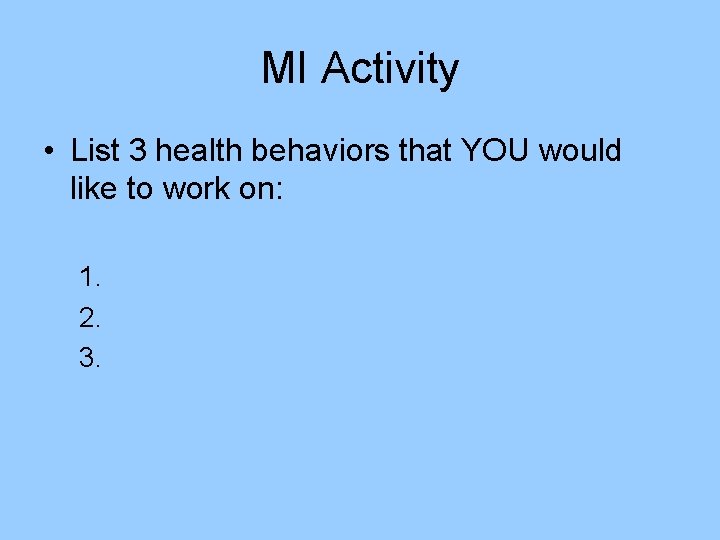 MI Activity

• List 3 health behaviors that YOU would like to work on:

1.
2.
3.